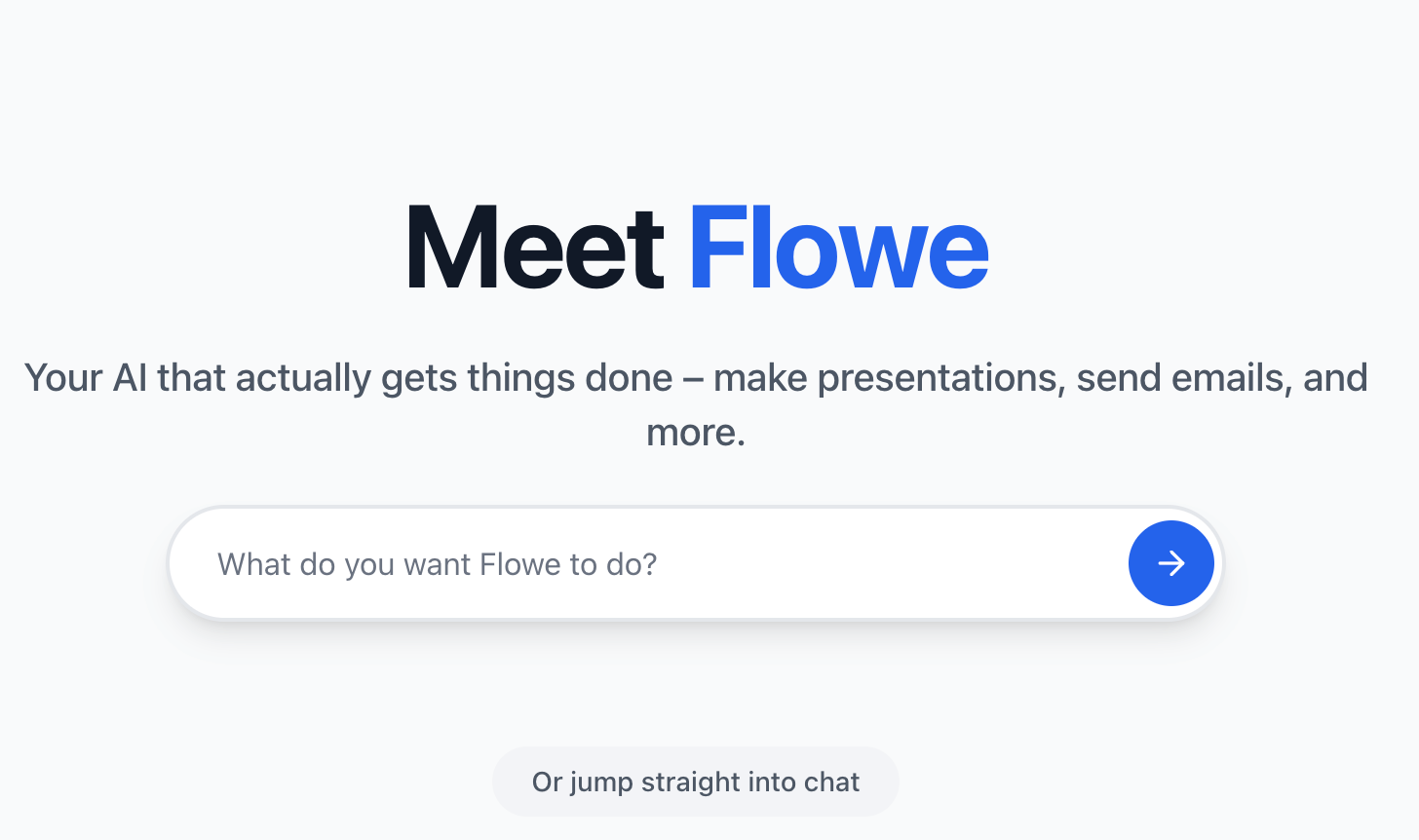 Meet Flowe

Your AI that actually gets things done – make presentations, send emails, and more.

What do you want Flowe to do?

Or jump straight into chat